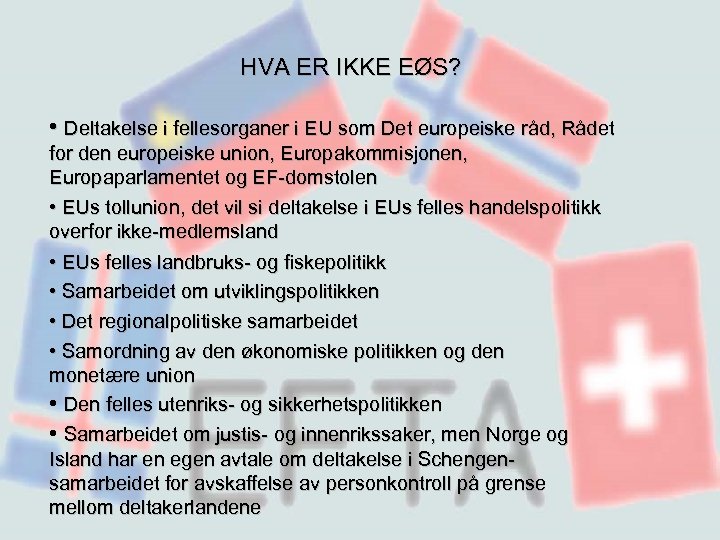 HVA ER IKKE EØS?

• Deltakelse i fellesorganer i EU som Det europeiske råd, Rådet for den europeiske union, Europakommisjonen, Europaparlamentet og EF-domstolen

• EUs tollunion, det vil si deltakelse i EUs felles handelspolitikk overfor ikke-medlemsland

• EUs felles landbruks- og fiskepolitikk

• Samarbeidet om utviklingspolitikken

• Det regionalpolitiske samarbeidet

• Samordning av den økonomiske politikken og den monetære union

• Den felles utenriks- og sikkerhetspolitikken

• Samarbeidet om justis- og innenrikssaker, men Norge og Island har en egen avtale om deltakelse i Schengen-samarbeidet for avskaffelse av personkontroll på grense mellom deltakerlandene

EFTA